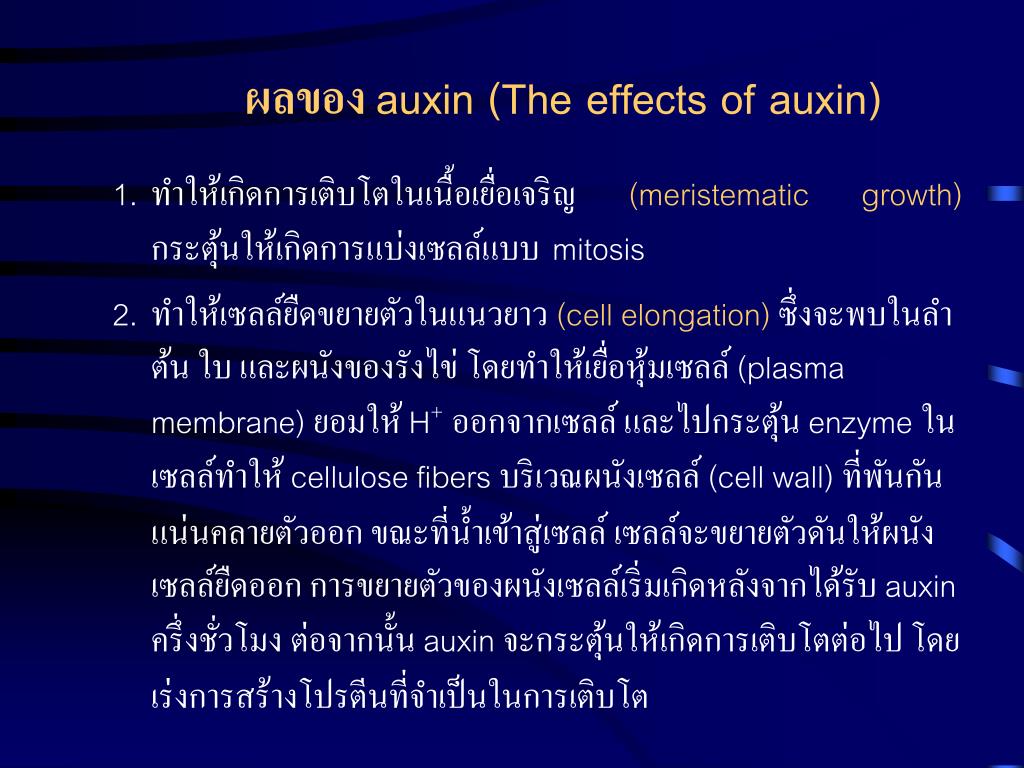 ผลของ auxin (The effects of auxin)

1. ทำให้เกิดการเติบโตในเนื้อเยื่อเจริญ (meristematic growth) กระตุ้นให้เกิดการแบ่งเซลล์แบบ mitosis

2. ทำให้เซลล์ยืดขยายตัวในแนวยาว (cell elongation) ซึ่งจะพบในลำต้น ใบ และผนังของรังไข่ โดยทำให้เยื่อหุ้มเซลล์ (plasma membrane) ยอมให้ $H^+$ ออกจากเซลล์ และไปกระตุ้น enzyme ในเซลล์ทำให้ cellulose fibers บริเวณผนังเซลล์ (cell wall) ที่พันกันแน่นคลายตัวออก ขณะที่น้ำเข้าสู่เซลล์ เซลล์จะขยายตัวดันให้ผนังเซลล์ยืดออก การขยายตัวของผนังเซลล์เริ่มเกิดหลังจากได้รับ auxin ครึ่งชั่วโมง ต่อจากนั้น auxin จะกระตุ้นให้เกิดการเติบโตต่อไป โดยเร่งการสร้างโปรตีนที่จำเป็นในการเติบโต